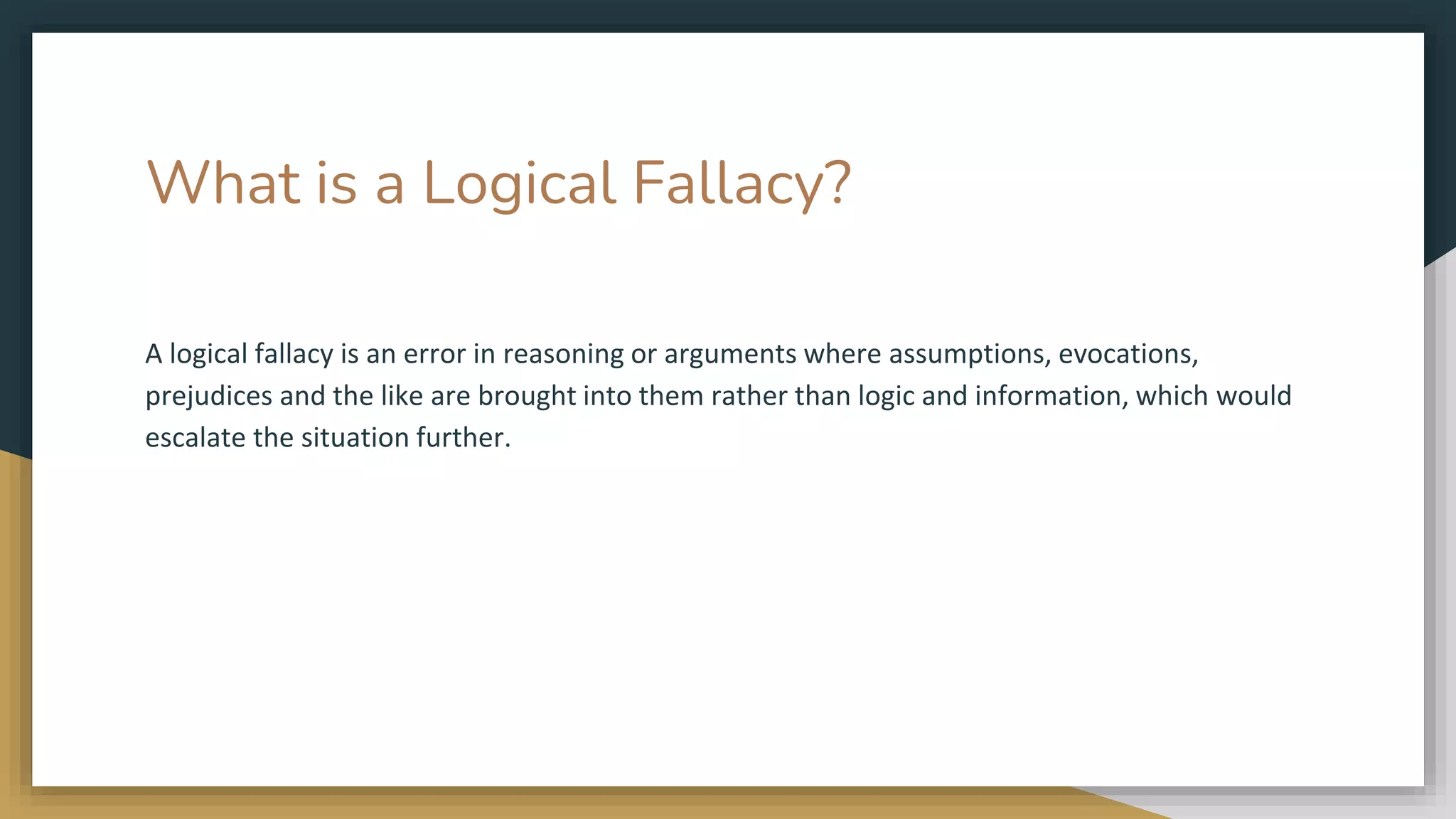 What is a Logical Fallacy?

A logical fallacy is an error in reasoning or arguments where assumptions, evocations, prejudices and the like are brought into them rather than logic and information, which would escalate the situation further.